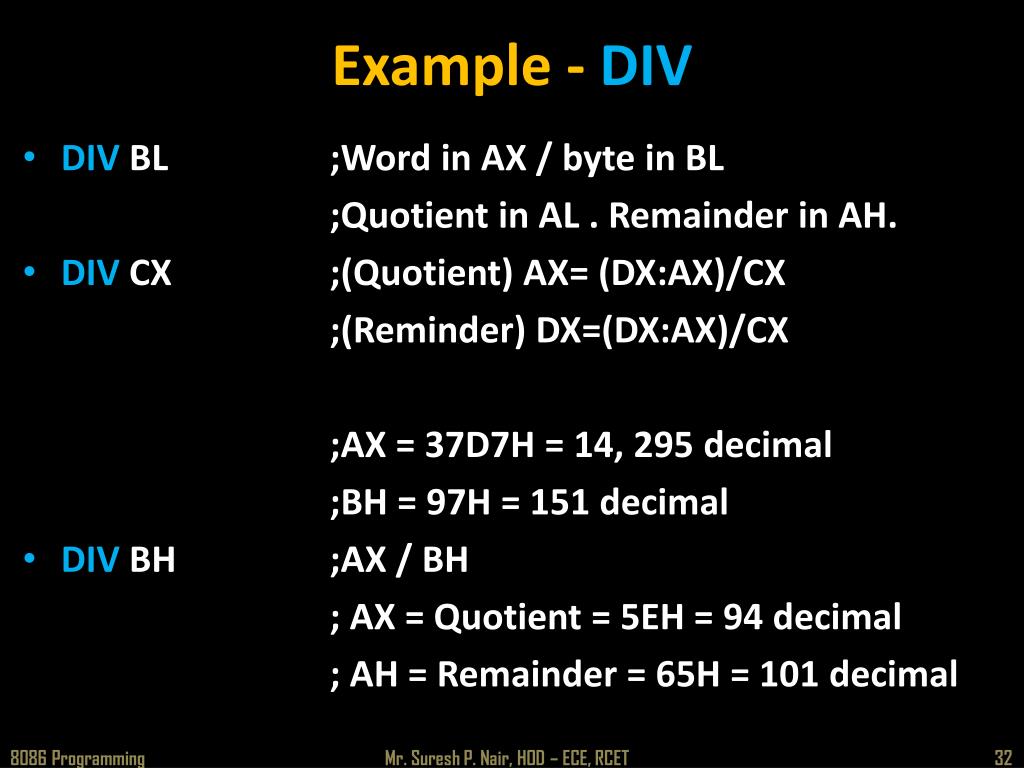 Example - DIV

• DIV BL ;Word in AX / byte in BL
;Quotient in AL . Remainder in AH.
• DIV CX ;(Quotient) AX= (DX:AX)/CX
;(Reminder) DX=(DX:AX)/CX

;AX = 37D7H = 14, 295 decimal
;BH = 97H = 151 decimal
• DIV BH ;AX / BH
; AX = Quotient = 5EH = 94 decimal
; AH = Remainder = 65H = 101 decimal

8086 Programming
Mr. Suresh P. Nair, HOD – ECE, RCET
32